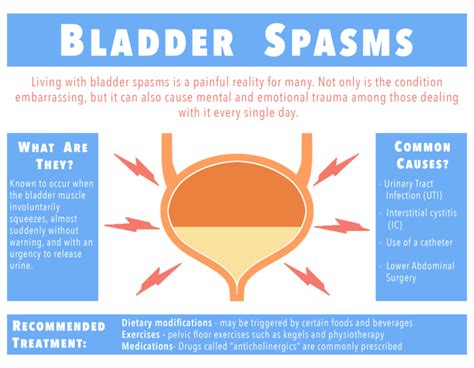 BLADDER SPASMS

Living with bladder spasms is a painful reality for many. Not only is the condition embarrassing, but it can also cause mental and emotional trauma among those dealing with it every single day.

WHAT ARE THEY?

Known to occur when the bladder muscle involuntarily squeezes, almost suddenly without warning, and with an urgency to release urine.

COMMON CAUSES?

- Urinary Tract Infection (UTI)
- Interstitial cystitis (IC)
- Use of a catheter
- Lower Abdominal Surgery

RECOMMENDED TREATMENT:

Dietary modifications - may be triggered by certain foods and beverages
Exercises - pelvic floor exercises such as kegels and physiotherapy
Medications- Drugs called "anticholinergics" are commonly prescribed